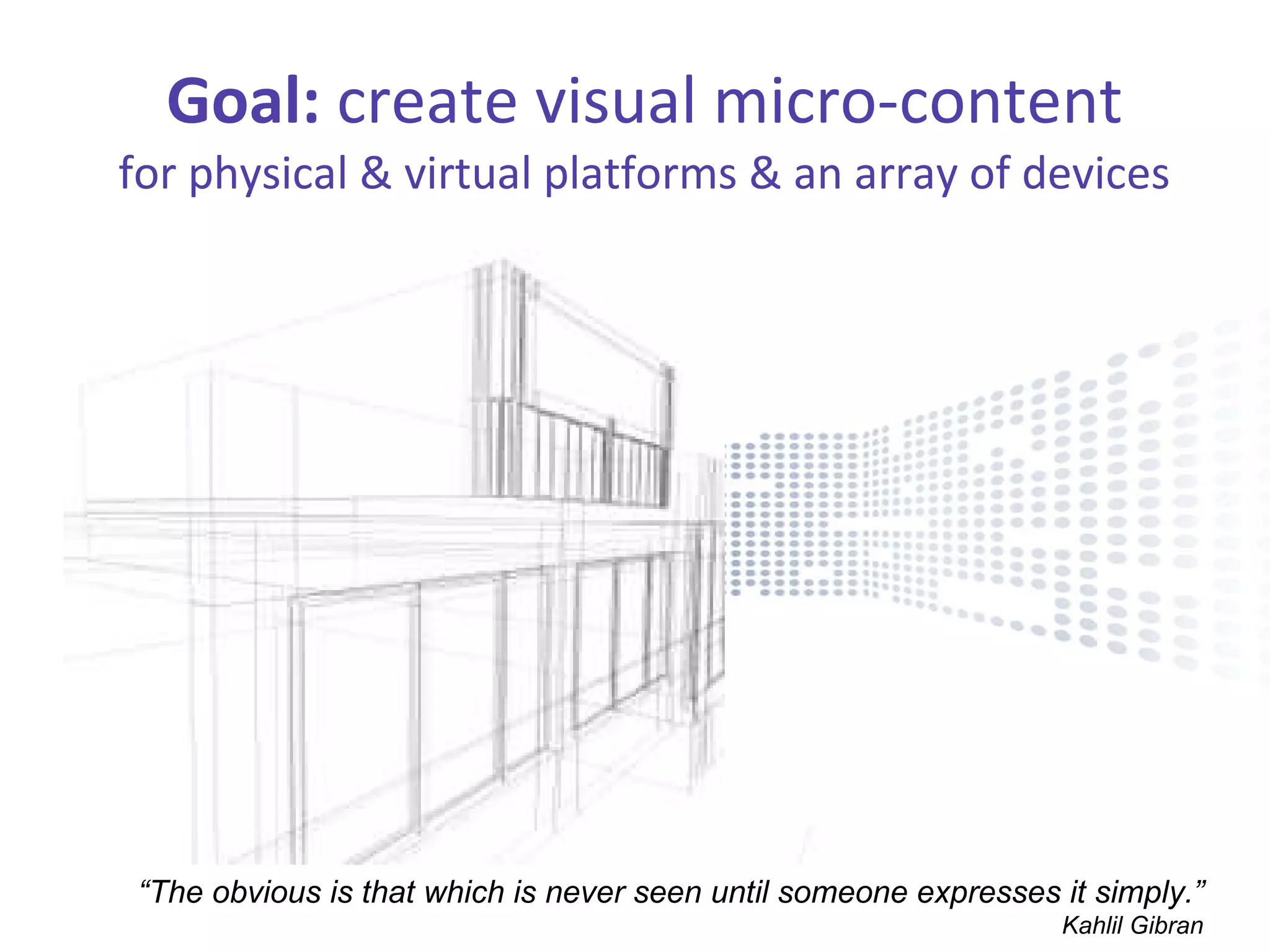 Goal: create visual micro-content
for physical & virtual platforms & an array of devices

“The obvious is that which is never seen until someone expresses it simply.”
Kahlil Gibran